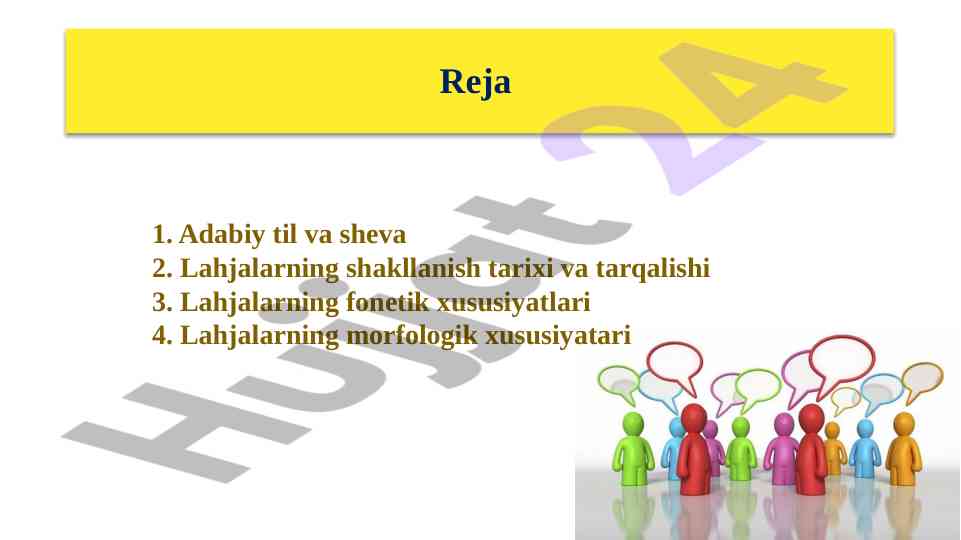 Reja

1. Adabiy til va sheva
2. Lahjalarning shakllanish tarixi va tarqalishi
3. Lahjalarning fonetik xususiyatlari
4. Lahjalarning morfologik xususiyatari

Hujjat 24